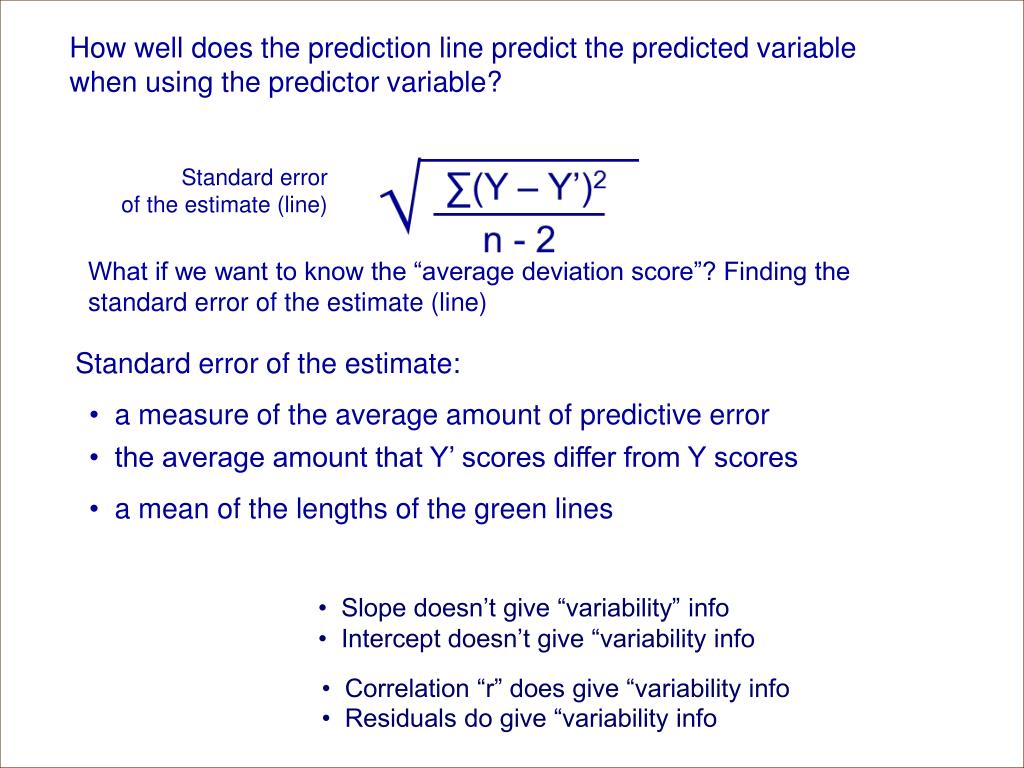 How well does the prediction line predict the predicted variable when using the predictor variable?

Standard error
of the estimate (line)

$\sqrt{\frac{\sum(Y - Y')^2}{n - 2}}$

What if we want to know the “average deviation score”? Finding the standard error of the estimate (line)

Standard error of the estimate:

• a measure of the average amount of predictive error
• the average amount that Y’ scores differ from Y scores
• a mean of the lengths of the green lines

• Slope doesn’t give “variability” info
• Intercept doesn’t give “variability info

• Correlation “r” does give “variability info
• Residuals do give “variability info